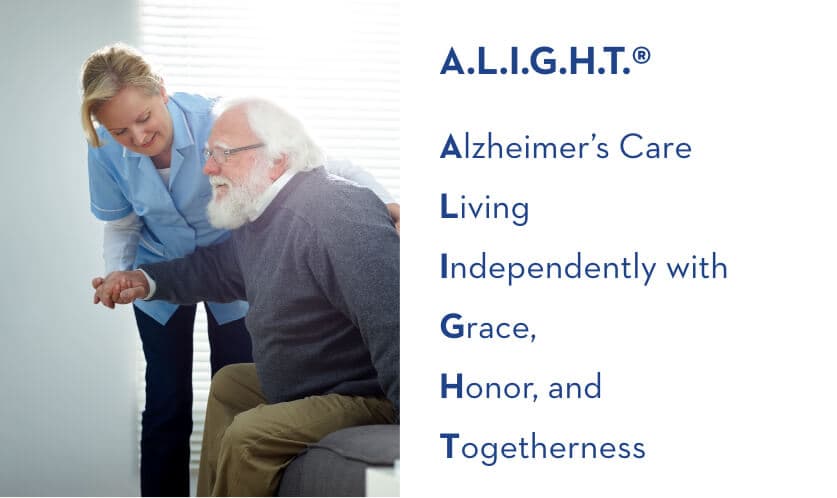 A.L.I.G.H.T.®

Alzheimer's Care

Living

Independently with

Grace,

Honor, and

Togetherness